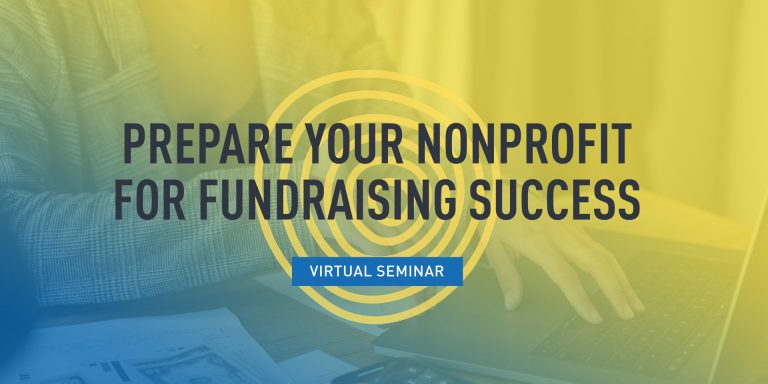 PREPARE YOUR NONPROFIT FOR FUNDRAISING SUCCESS

VIRTUAL SEMINAR